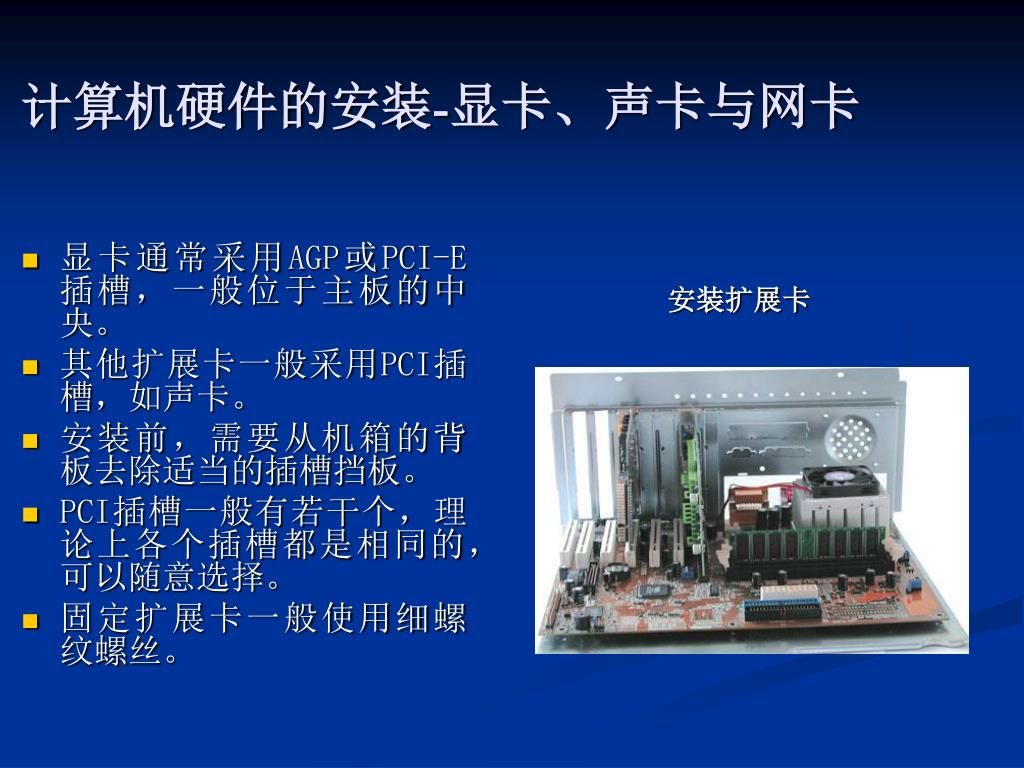 计算机硬件的安装-显卡、声卡与网卡

- 显卡通常采用AGP或PCI-E插槽，一般位于主板的中央。
- 其他扩展卡一般采用PCI插槽，如声卡。
- 安装前，需要从机箱的背板去除适当的插槽挡板。
- PCI插槽一般有若干个，理论上各个插槽都是相同的，可以随意选择。
- 固定扩展卡一般使用细螺纹螺丝。

安装扩展卡